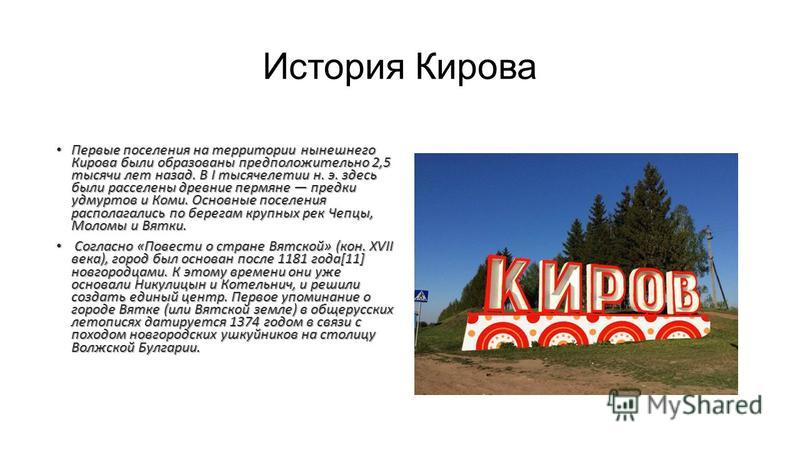 История Кирова

• Первые поселения на территории нынешнего Кирова были образованы предположительно 2,5 тысячи лет назад. В I тысячелетии н. э. здесь были расселены древние пермяне — предки удмуртов и Коми. Основные поселения располагались по берегам крупных рек Чепцы, Моломы и Вятки.

• Согласно «Повести о стране Вятской» (кон. XVII века), город был основан после 1181 года[11] новгородцами. К этому времени они уже основали Никулицын и Котельнич, и решили создать единый центр. Первое упоминание о городе Вятке (или Вятской земле) в общерусских летописях датируется 1374 годом в связи с походом новгородских ушкуйников на столицу Волжской Булгарии.

КИРОВ

MyShared